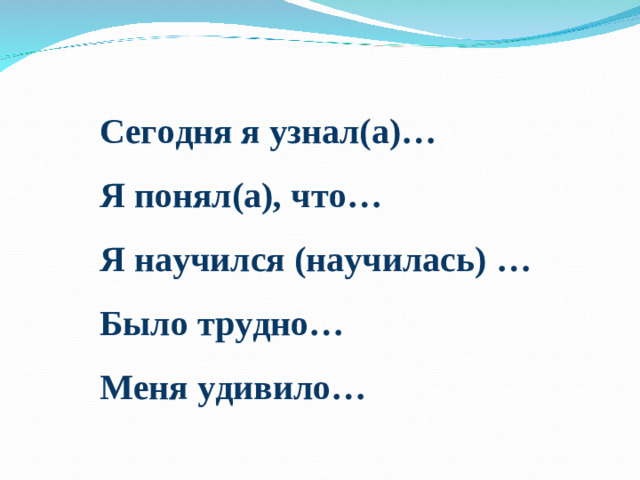 Сегодня я узнал(а)…

Я понял(а), что…

Я научился (научилась) …

Было трудно…

Меня удивило…